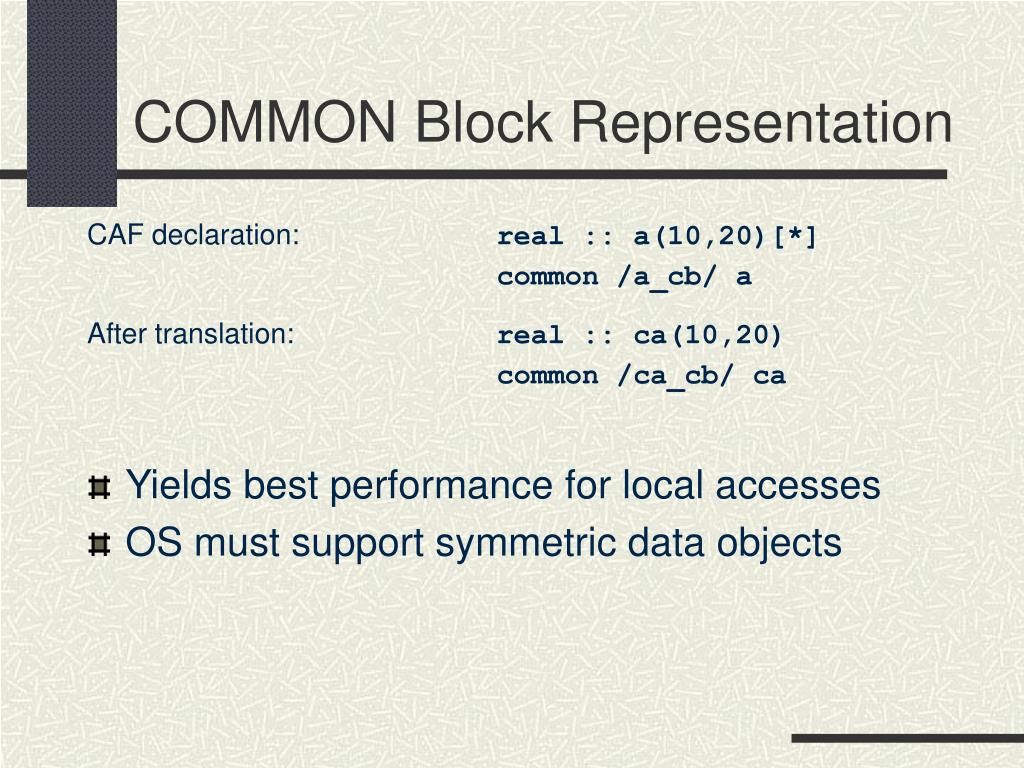 COMMON Block Representation

CAF declaration: real :: a(10,20)[*]
common /a_cb/ a

After translation: real :: ca(10,20)
common /ca_cb/ ca

Yields best performance for local accesses
OS must support symmetric data objects